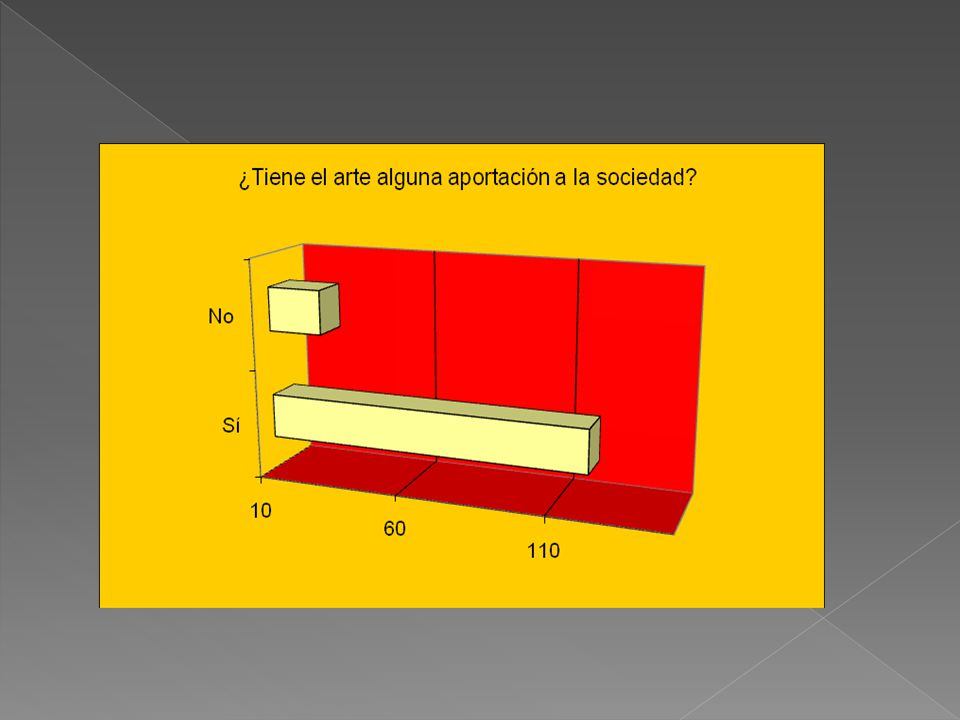 ¿Tiene el arte alguna aportación a la sociedad?

No

Sí

10

60

110